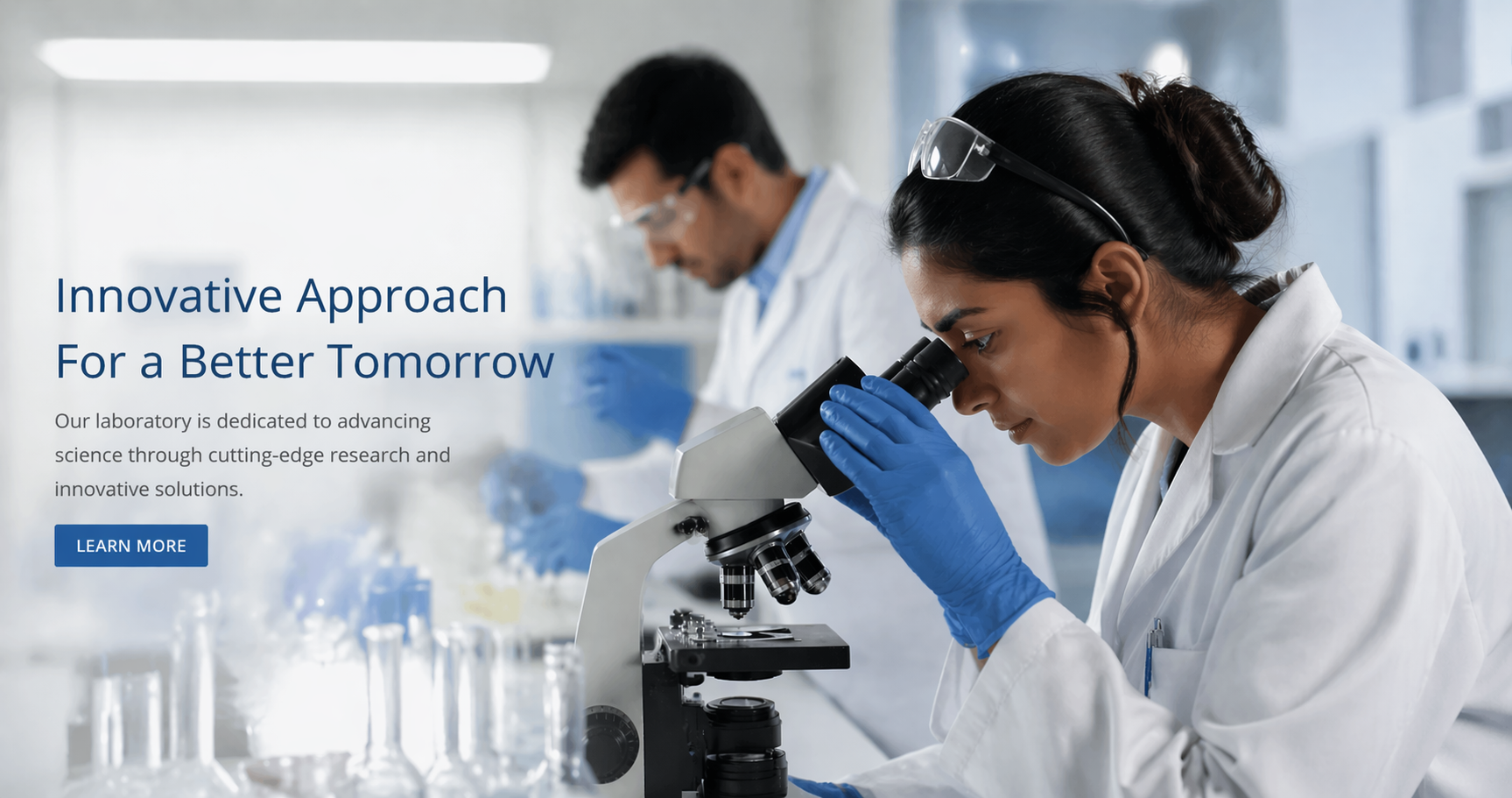 Innovative Approach
For a Better Tomorrow

Our laboratory is dedicated to advancing science through cutting-edge research and innovative solutions.

LEARN MORE